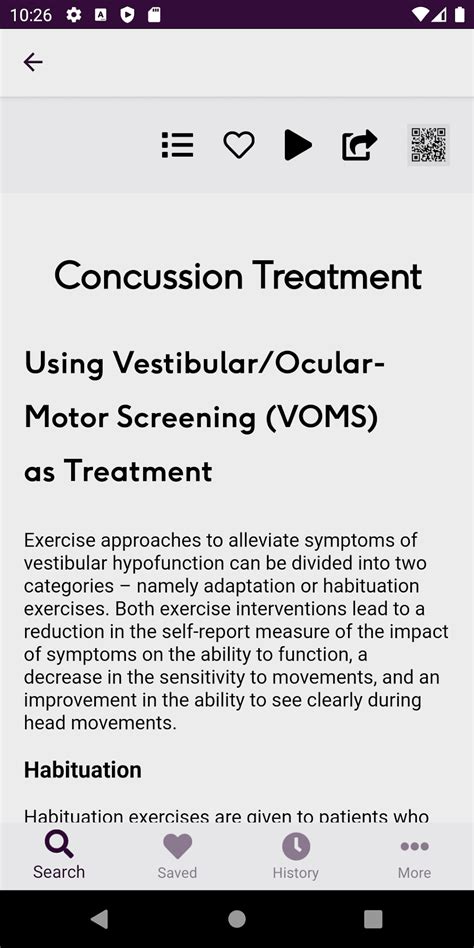 10:26

Concussion Treatment

Using Vestibular/Ocular-Motor Screening (VOMS) as Treatment

Exercise approaches to alleviate symptoms of vestibular hypofunction can be divided into two categories – namely adaptation or habituation exercises. Both exercise interventions lead to a reduction in the self-report measure of the impact of symptoms on the ability to function, a decrease in the sensitivity to movements, and an improvement in the ability to see clearly during head movements.

Habituation

Habituation exercises are given to patients who

Search
Saved
History
More